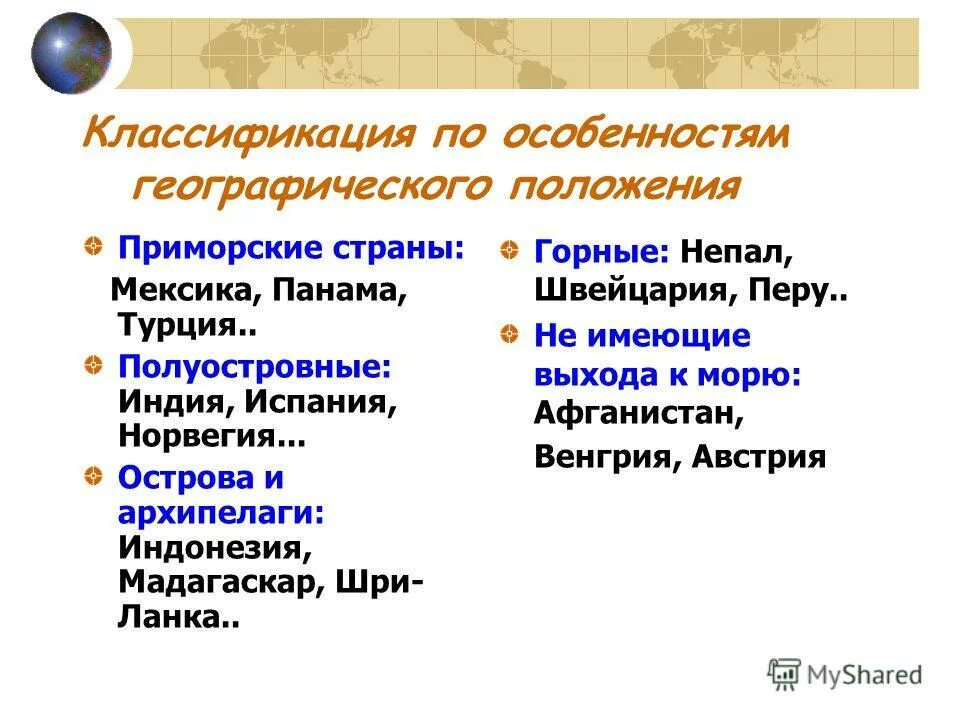 Классификация по особенностям географического положения

Приморские страны: Мексика, Панама, Турция..

Полуостровные: Индия, Испания, Норвегия...

Острова и архипелаги: Индонезия, Мадагаскар, Шри-Ланка..

Горные: Непал, Швейцария, Перу..

Не имеющие выхода к морю: Афганистан, Венгрия, Австрия

MyShared